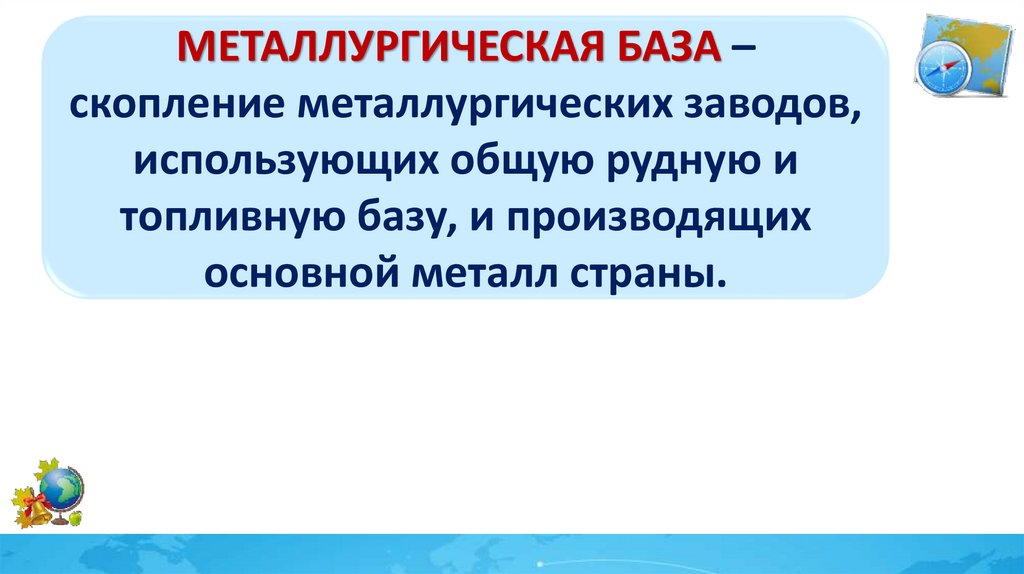 МЕТАЛЛУРГИЧЕСКАЯ БАЗА – скопление металлургических заводов, использующих общую рудную и топливную базу, и производящих основной металл страны.